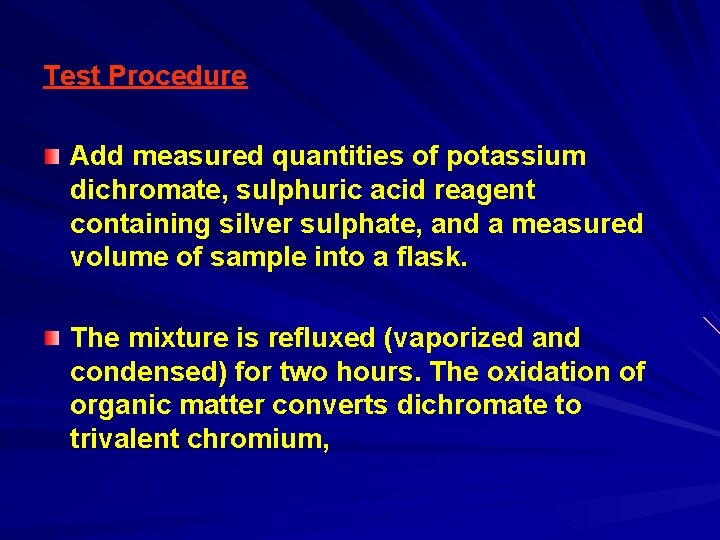 Test Procedure

Add measured quantities of potassium dichromate, sulphuric acid reagent containing silver sulphate, and a measured volume of sample into a flask.

The mixture is refluxed (vaporized and condensed) for two hours. The oxidation of organic matter converts dichromate to trivalent chromium,